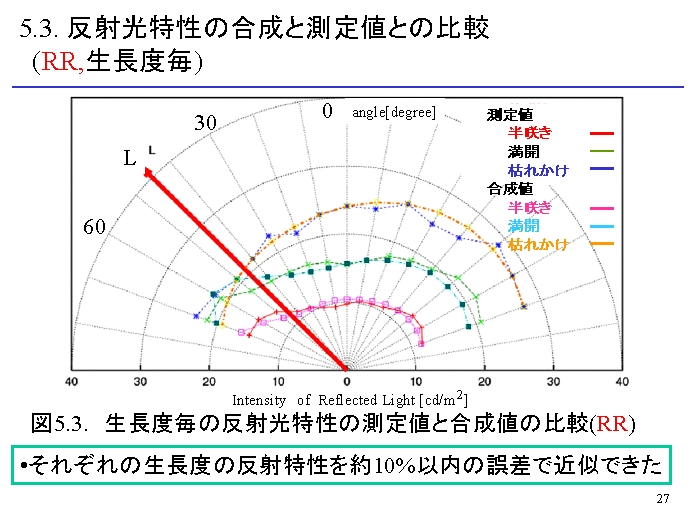 5.3. 反射光特性の合成と測定値との比較
(RR,生長度毎)

0 angle[degree]
30
60
L L

測定値
半咲き
満開
枯れかけ
合成値
半咲き
満開
枯れかけ

40 30 20 10 0 10 20 30 40
Intensity of Reflected Light [cd/m$^2$]

図5.3. 生長度毎の反射光特性の測定値と合成値の比較(RR)

•それぞれの生長度の反射特性を約10%以内の誤差で近似できた

27